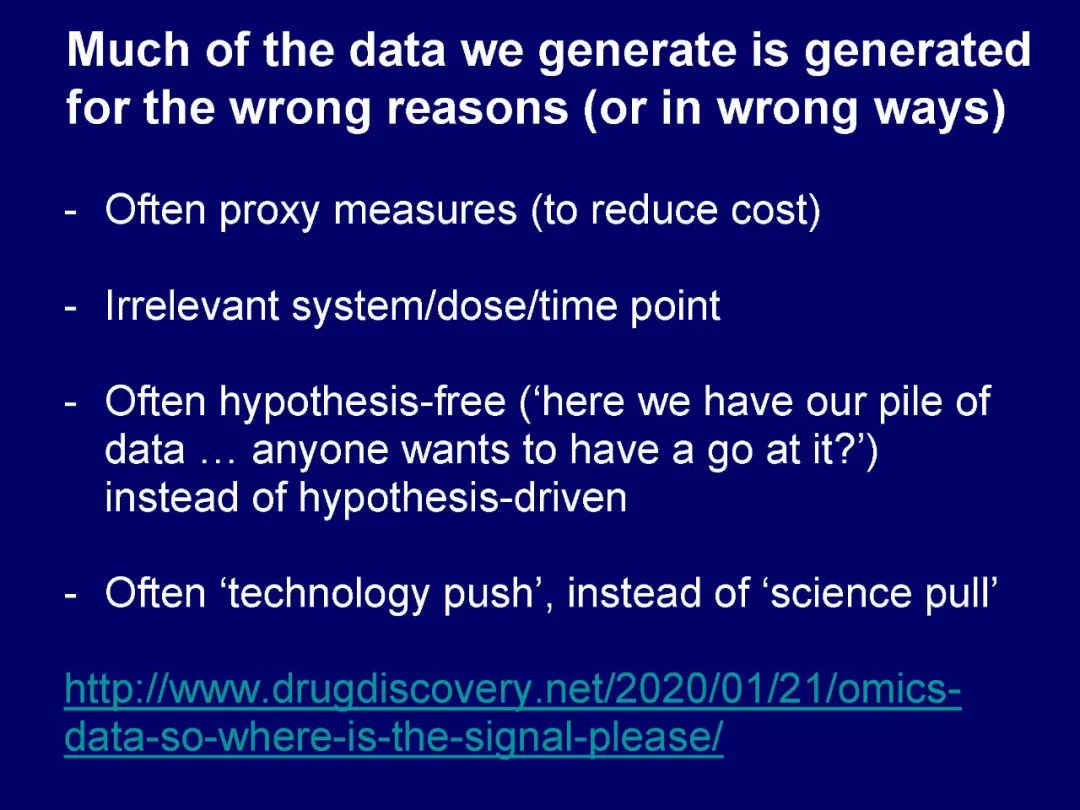 Much of the data we generate is generated for the wrong reasons (or in wrong ways)

- Often proxy measures (to reduce cost)

- Irrelevant system/dose/time point

- Often hypothesis-free (‘here we have our pile of data … anyone wants to have a go at it?’) instead of hypothesis-driven

- Often ‘technology push’, instead of ‘science pull’

http://www.drugdiscovery.net/2020/01/21/omics-data-so-where-is-the-signal-please/